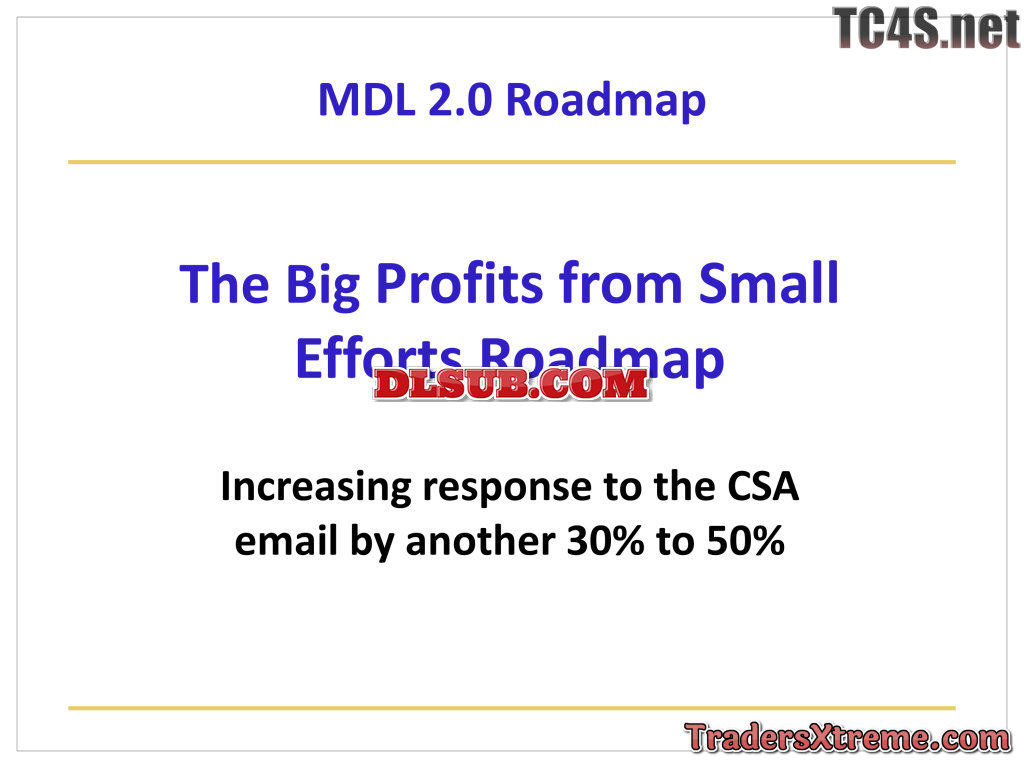 TC4S.net

MDL 2.0 Roadmap

The Big Profits from Small Efforts Roadmap

DLSUB.COM

Increasing response to the CSA email by another 30% to 50%

TradersXtreme.com